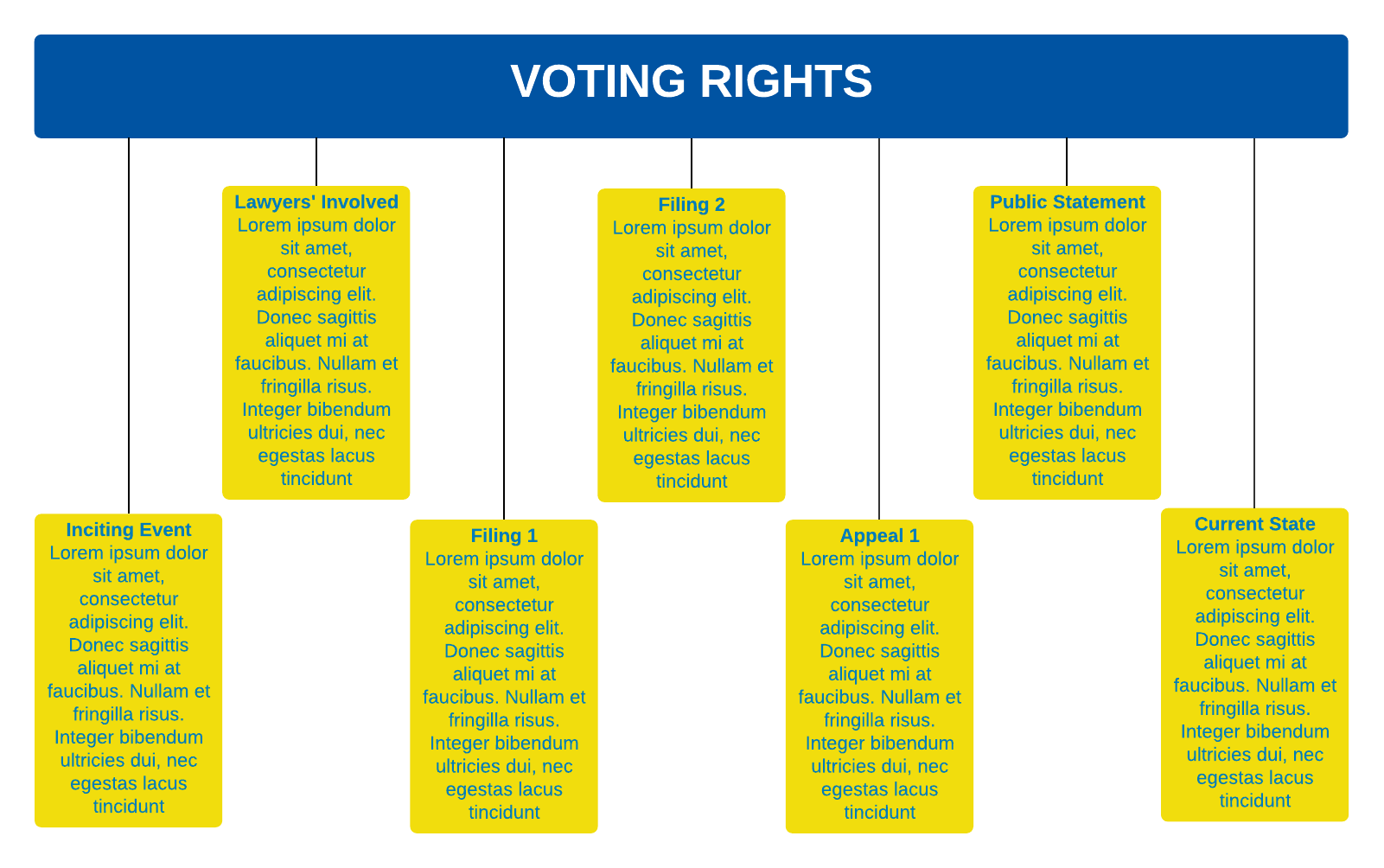 VOTING RIGHTS

Inciting Event
Lorem ipsum dolor sit amet, consectetur adipiscing elit. Donec sagittis aliquet mi at faucibus. Nullam et fringilla risus. Integer bibendum ultricies dui, nec egestas lacus tincidunt

Lawyers' Involved
Lorem ipsum dolor sit amet, consectetur adipiscing elit. Donec sagittis aliquet mi at faucibus. Nullam et fringilla risus. Integer bibendum ultricies dui, nec egestas lacus tincidunt

Filing 1
Lorem ipsum dolor sit amet, consectetur adipiscing elit. Donec sagittis aliquet mi at faucibus. Nullam et fringilla risus. Integer bibendum ultricies dui, nec egestas lacus tincidunt

Filing 2
Lorem ipsum dolor sit amet, consectetur adipiscing elit. Donec sagittis aliquet mi at faucibus. Nullam et fringilla risus. Integer bibendum ultricies dui, nec egestas lacus tincidunt

Appeal 1
Lorem ipsum dolor sit amet, consectetur adipiscing elit. Donec sagittis aliquet mi at faucibus. Nullam et fringilla risus. Integer bibendum ultricies dui, nec egestas lacus tincidunt

Public Statement
Lorem ipsum dolor sit amet, consectetur adipiscing elit. Donec sagittis aliquet mi at faucibus. Nullam et fringilla risus. Integer bibendum ultricies dui, nec egestas lacus tincidunt

Current State
Lorem ipsum dolor sit amet, consectetur adipiscing elit. Donec sagittis aliquet mi at faucibus. Nullam et fringilla risus. Integer bibendum ultricies dui, nec egestas lacus tincidunt